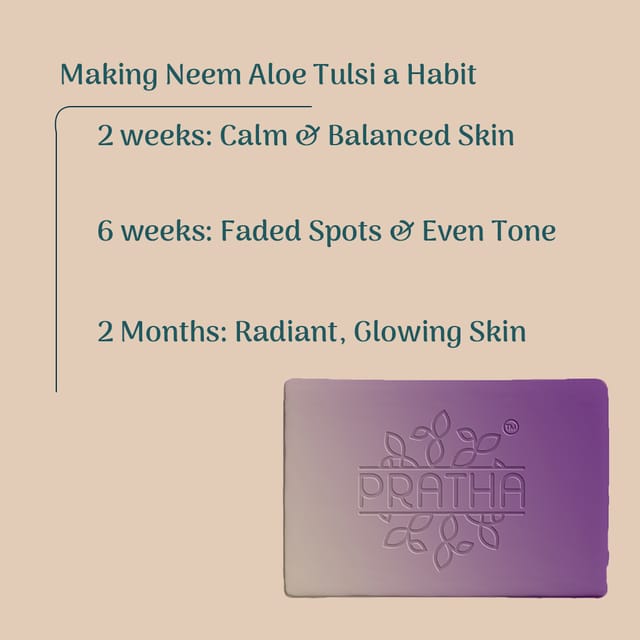 Making Neem Aloe Tulsi a Habit

2 weeks: Calm & Balanced Skin

6 weeks: Faded Spots & Even Tone

2 Months: Radiant, Glowing Skin

PRATHA ™